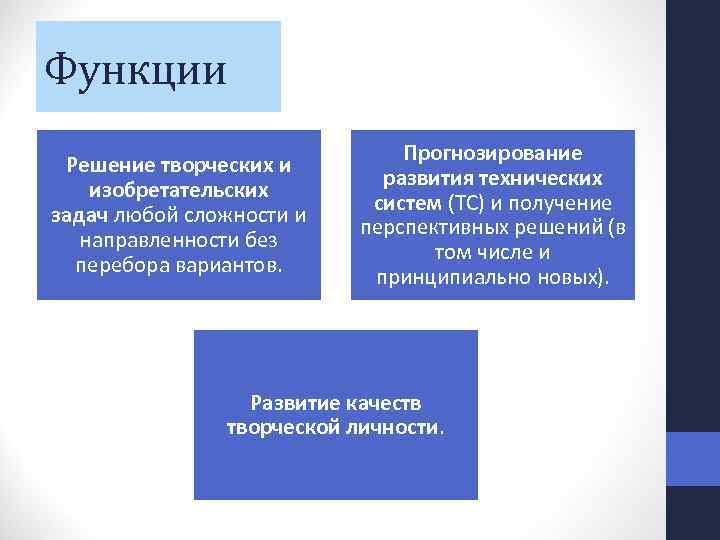 Функции

Решение творческих и изобретательских задач любой сложности и направленности без перебора вариантов.

Прогнозирование развития технических систем (ТС) и получение перспективных решений (в том числе и принципиально новых).

Развитие качеств творческой личности.